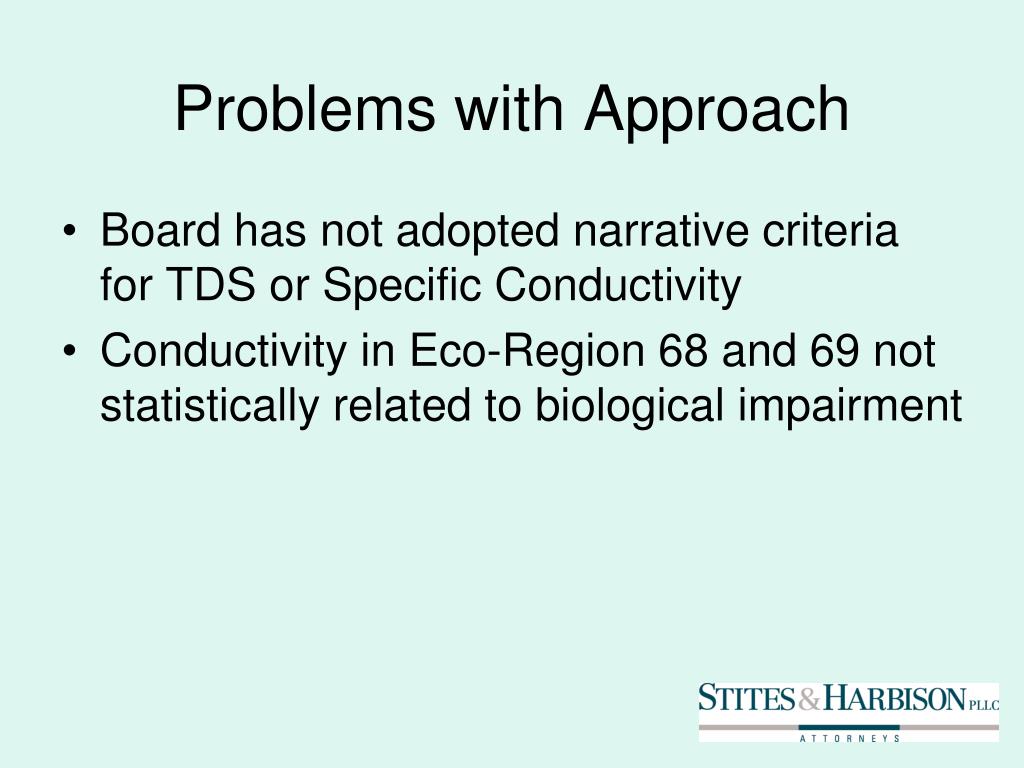 Problems with Approach

• Board has not adopted narrative criteria for TDS or Specific Conductivity
• Conductivity in Eco-Region 68 and 69 not statistically related to biological impairment

STITES & HARBISON PLLC
ATTORNEYS